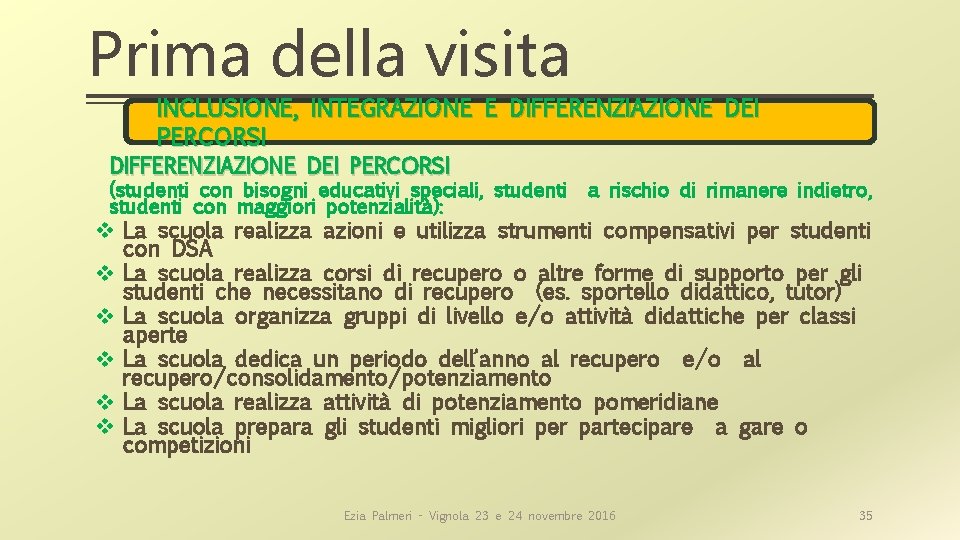 Prima della visita

INCLUSIONE, INTEGRAZIONE E DIFFERENZIAZIONE DEI PERCORSI

DIFFERENZIAZIONE DEI PERCORSI

(studenti con bisogni educativi speciali, studenti a rischio di rimanere indietro, studenti con maggiori potenzialità):

❖ La scuola realizza azioni e utilizza strumenti compensativi per studenti con DSA
❖ La scuola realizza corsi di recupero o altre forme di supporto per gli studenti che necessitano di recupero (es. sportello didattico, tutor)
❖ La scuola organizza gruppi di livello e/o attività didattiche per classi aperte
❖ La scuola dedica un periodo dell'anno al recupero e/o al recupero/consolidamento/potenziamento
❖ La scuola realizza attività di potenziamento pomeridiane
❖ La scuola prepara gli studenti migliori per partecipare a gare o competizioni

Ezia Palmeri - Vignola 23 e 24 novembre 2016

35